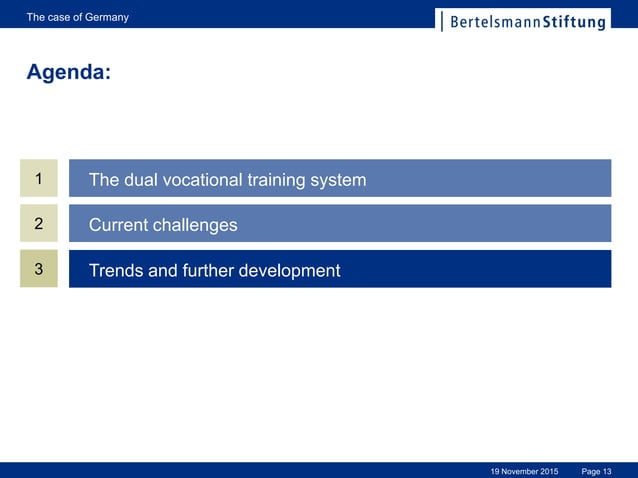 The case of Germany

BertelsmannStiftung

Agenda:

1 The dual vocational training system

2 Current challenges

3 Trends and further development

19 November 2015 Page 13